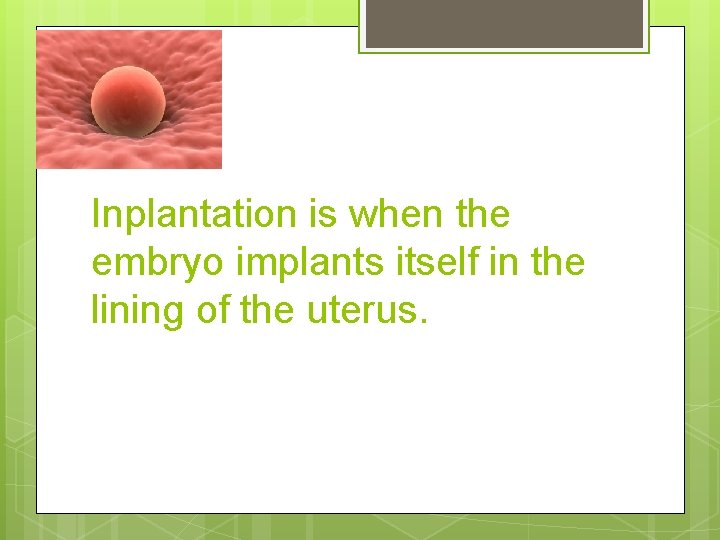 Inplantation is when the embryo implants itself in the lining of the uterus.